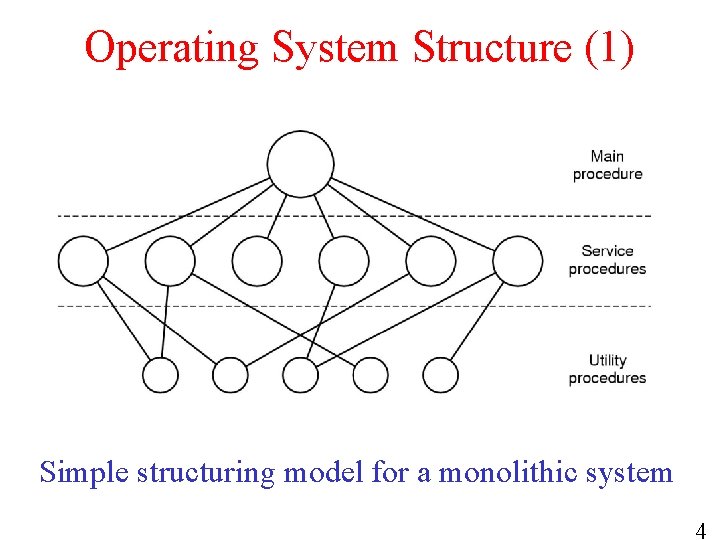 Operating System Structure (1)

Main procedure

Service procedures

Utility procedures

Simple structuring model for a monolithic system

4